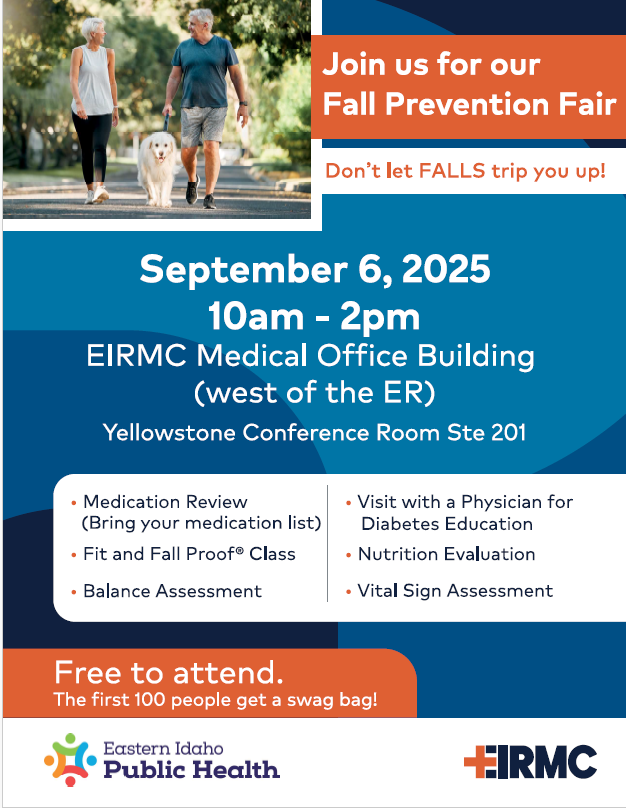 Join us for our Fall Prevention Fair

Don't let FALLS trip you up!

September 6, 2025
10am - 2pm
EIRMC Medical Office Building (west of the ER)
Yellowstone Conference Room Ste 201

• Medication Review (Bring your medication list)
• Fit and Fall Proof® Class
• Balance Assessment

• Visit with a Physician for Diabetes Education
• Nutrition Evaluation
• Vital Sign Assessment

Free to attend.
The first 100 people get a swag bag!

Eastern Idaho Public Health

EIRMC